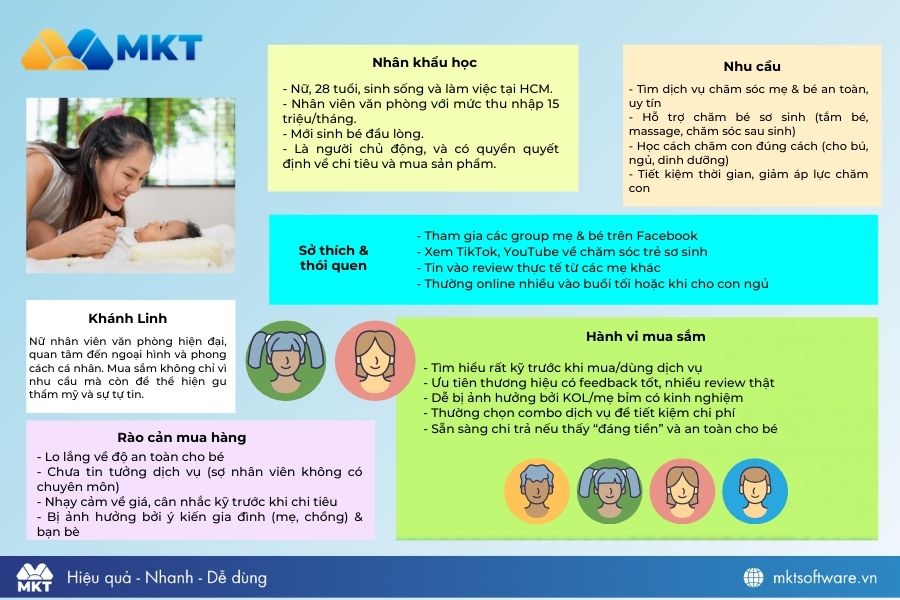 MKT

Nhân khẩu học

- Nữ, 28 tuổi, sinh sống và làm việc tại HCM.
- Nhân viên văn phòng với mức thu nhập 15 triệu/tháng.
- Mới sinh bé đầu lòng.
- Là người chủ động, và có quyền quyết định về chi tiêu và mua sản phẩm.

Nhu cầu

- Tìm dịch vụ chăm sóc mẹ & bé an toàn, uy tín
- Hỗ trợ chăm bé sơ sinh (tắm bé, massage, chăm sóc sau sinh)
- Học cách chăm con đúng cách (cho bú, ngủ, dinh dưỡng)
- Tiết kiệm thời gian, giảm áp lực chăm con

Sở thích & thói quen

- Tham gia các group mẹ & bé trên Facebook
- Xem TikTok, YouTube về chăm sóc trẻ sơ sinh
- Tin vào review thực tế từ các mẹ khác
- Thường online nhiều vào buổi tối hoặc khi cho con ngủ

Khánh Linh

Nữ nhân viên văn phòng hiện đại, quan tâm đến ngoại hình và phong cách cá nhân. Mua sắm không chỉ vì nhu cầu mà còn để thể hiện gu thẩm mỹ và sự tự tin.

Hành vi mua sắm

- Tìm hiểu rất kỹ trước khi mua/dùng dịch vụ
- Ưu tiên thương hiệu có feedback tốt, nhiều review thật
- Dễ bị ảnh hưởng bởi KOL/mẹ bỉm có kinh nghiệm
- Thường chọn combo dịch vụ để tiết kiệm chi phí
- Sẵn sàng chi trả nếu thấy "đáng tiền" và an toàn cho bé

Rào cản mua hàng

- Lo lắng về độ an toàn cho bé
- Chưa tin tưởng dịch vụ (sợ nhân viên không có chuyên môn)
- Nhạy cảm về giá, cân nhắc kỹ trước khi chi tiêu
- Bị ảnh hưởng bởi ý kiến gia đình (mẹ, chồng) & bạn bè

MKT Hiệu quả - Nhanh - Dễ dùng

mktsoftware.vn